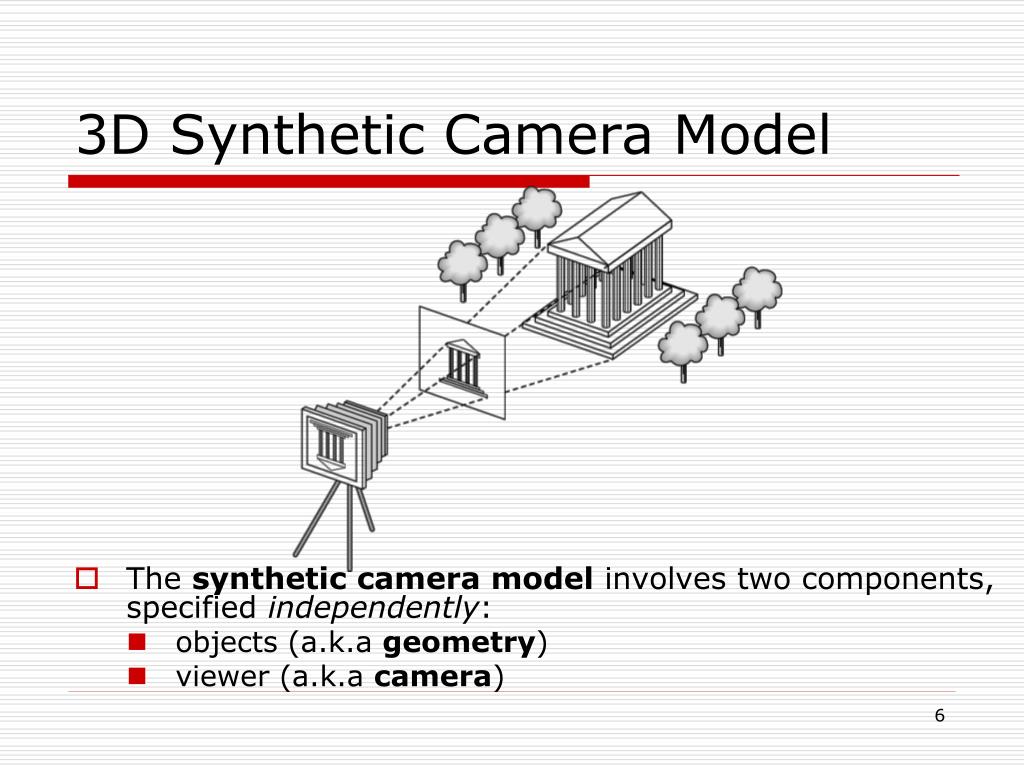 3D Synthetic Camera Model

The synthetic camera model involves two components, specified independently:

objects (a.k.a geometry)

viewer (a.k.a camera)

6